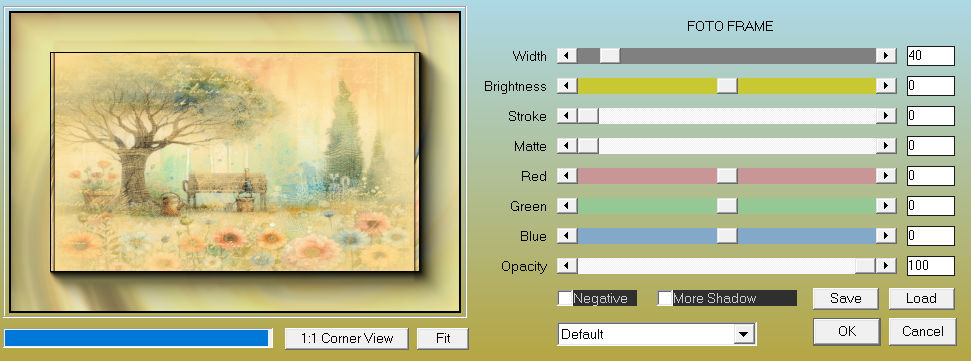 FOTO FRAME

Width 40
Brightness 0
Stroke 0
Matte 0
Red 0
Green 0
Blue 0
Opacity 100

Negative
More Shadow
Save
Load

1:1 Corner View
Fit
Default
OK
Cancel